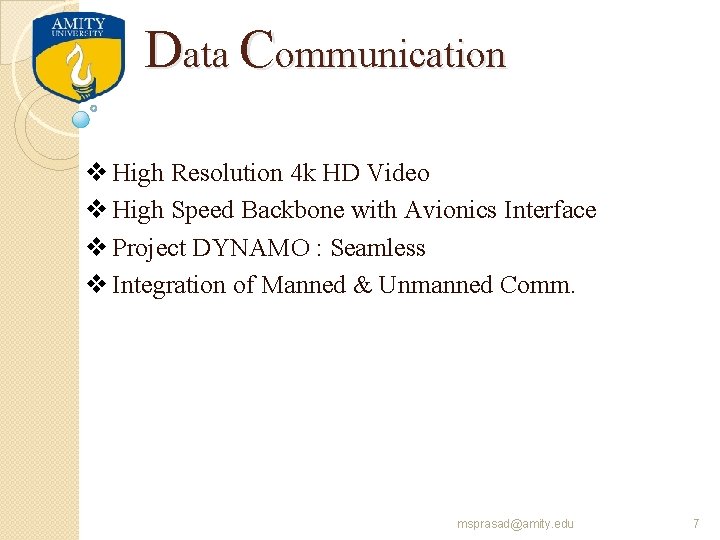 AMITY
UNIVERSITY

Data Communication

❖ High Resolution 4k HD Video
❖ High Speed Backbone with Avionics Interface
❖ Project DYNAMO : Seamless
❖ Integration of Manned & Unmanned Comm.

msprasad@amity.edu

7